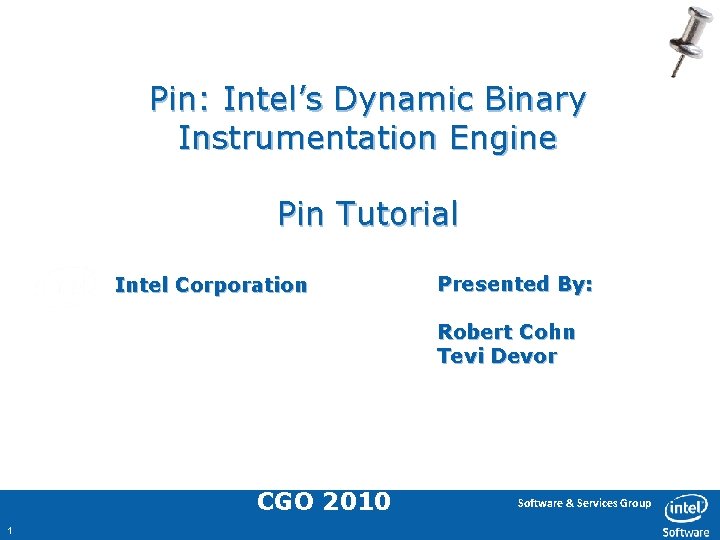 Pin: Intel's Dynamic Binary Instrumentation Engine

Pin Tutorial

Intel Corporation

Presented By:

Robert Cohn
Tevi Devor

CGO 2010

Software & Services Group

intel
Software

1